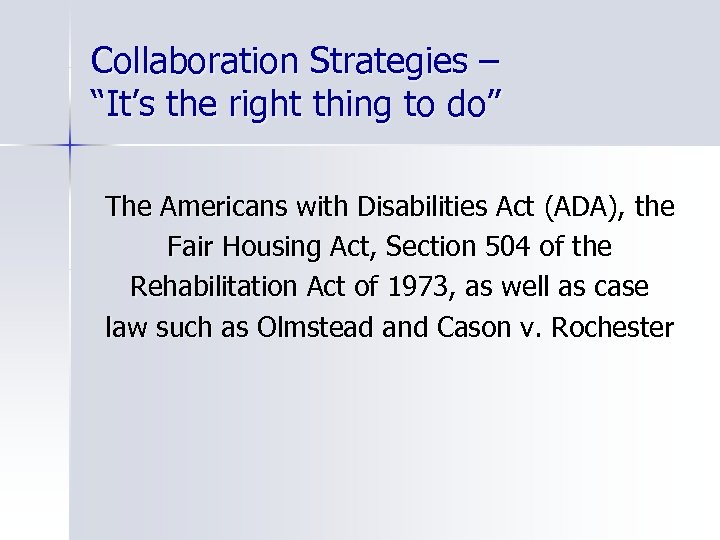 Collaboration Strategies – “It’s the right thing to do”

The Americans with Disabilities Act (ADA), the Fair Housing Act, Section 504 of the Rehabilitation Act of 1973, as well as case law such as Olmstead and Cason v. Rochester